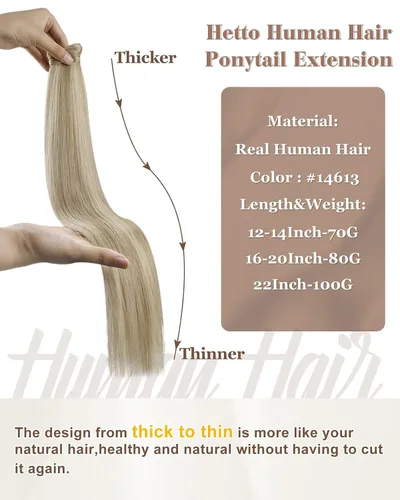 Hetto Human Hair
Ponytail Extension

Thicker

Material:
Real Human Hair
Color : #14613
Length&Weight:
12-14Inch-70G
16-20Inch-80G
22Inch-100G

Thinner

Human Hair

The design from thick to thin is more like your natural hair,healthy and natural without having to cut it again.